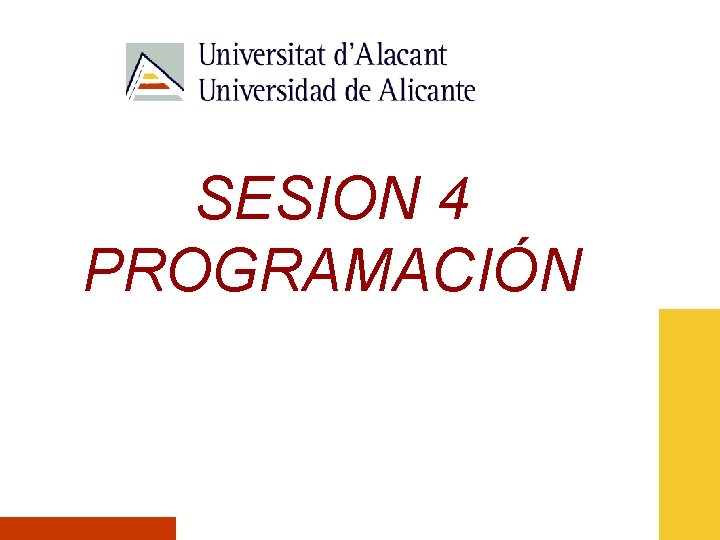 Universitat d'Alacant
Universidad de Alicante

SESION 4
PROGRAMACIÓN